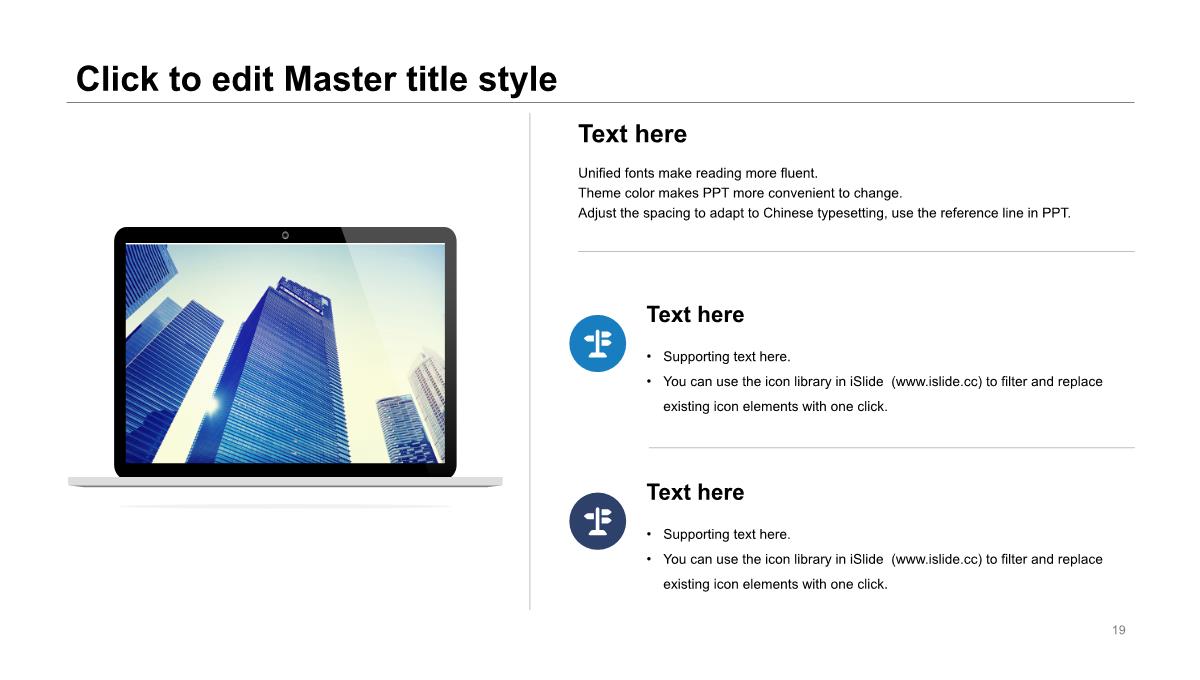 Click to edit Master title style

Text here

Unified fonts make reading more fluent.
Theme color makes PPT more convenient to change.
Adjust the spacing to adapt to Chinese typesetting, use the reference line in PPT.

Text here

• Supporting text here.
• You can use the icon library in iSlide (www.islide.cc) to filter and replace existing icon elements with one click.

Text here

• Supporting text here.
• You can use the icon library in iSlide (www.islide.cc) to filter and replace existing icon elements with one click.

19